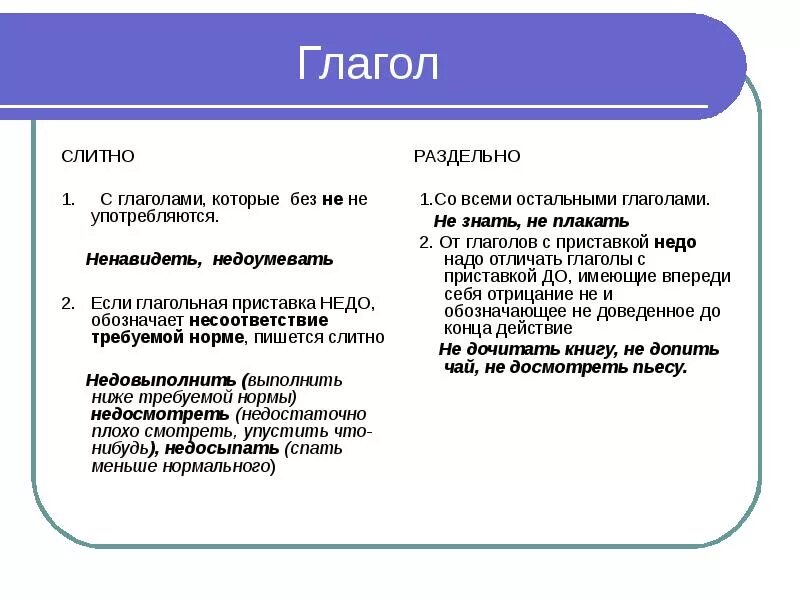 Глагол

СЛИТНО

1. С глаголами, которые без не не употребляются.

Ненавидеть, недоумевать

2. Если глагольная приставка НЕДО, обозначает несоответствие требуемой норме, пишется слитно

Недовыполнить (выполнить ниже требуемой нормы) недосмотреть (недостаточно плохо смотреть, упустить что-нибудь), недосыпать (спать меньше нормального)

РАЗДЕЛЬНО

1.Со всеми остальными глаголами.

Не знать, не плакать

2. От глаголов с приставкой недо надо отличать глаголы с приставкой ДО, имеющие впереди себя отрицание не и обозначающее не доведенное до конца действие

Не дочитать книгу, не допить чай, не досмотреть пьесу.